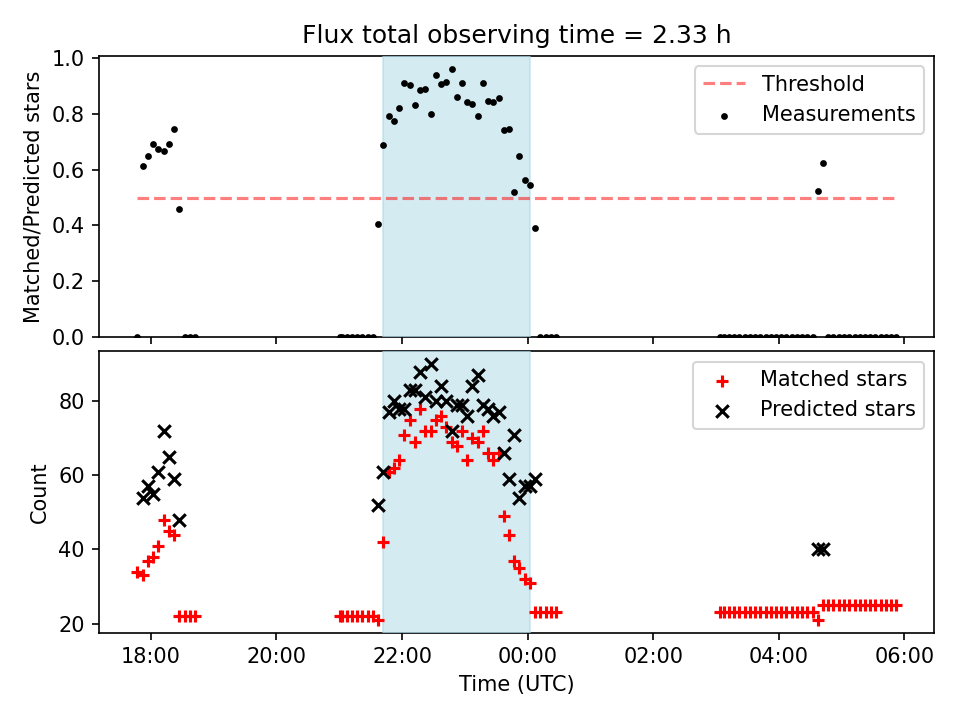 Flux total observing time = 2.33 h

Matched/Predicted stars

1.0
0.8
0.6
0.4
0.2
0.0

Threshold
Measurements

Count

80
60
40
20

Matched stars
Predicted stars

18:00
20:00
22:00
00:00
02:00
04:00
06:00

Time (UTC)